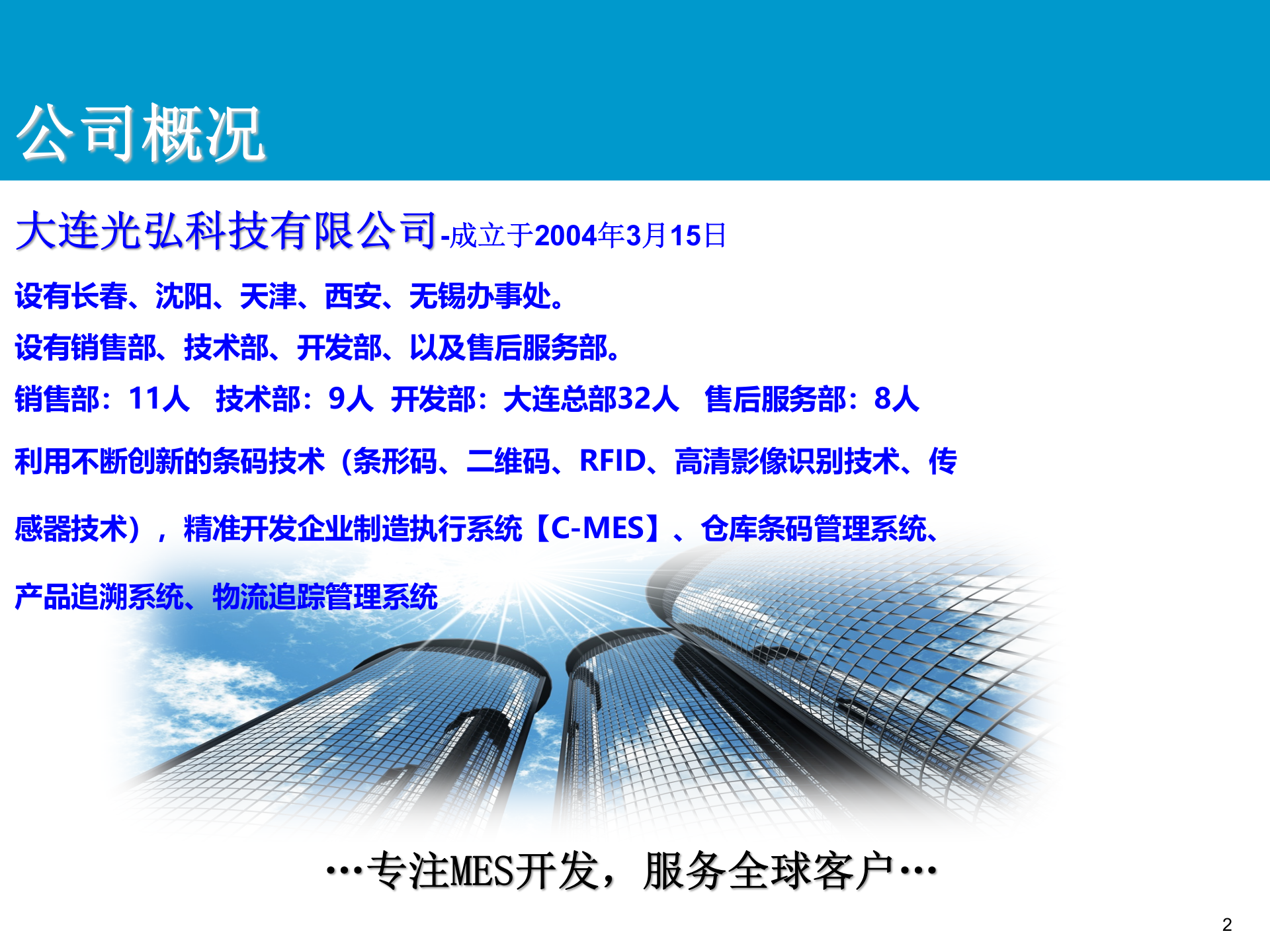 公司概况

大连光弘科技有限公司-成立于2004年3月15日

设有长春、沈阳、天津、西安、无锡办事处。

设有销售部、技术部、开发部、以及售后服务部。

销售部：11人 技术部：9人 开发部：大连总部32人 售后服务部：8人

利用不断创新的条码技术（条形码、二维码、RFID、高清影像识别技术、传感器技术），精准开发企业制造执行系统【C-MES】、仓库条码管理系统、产品追溯系统、物流追踪管理系统

…专注MES开发，服务全球客户…

2